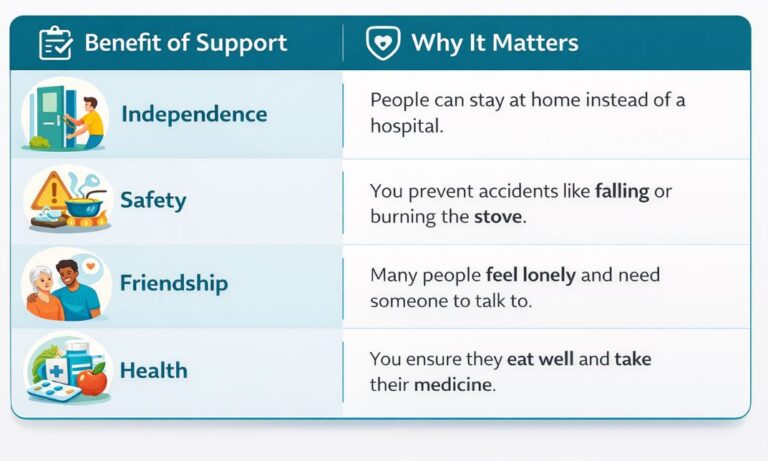 | Benefit of Support | Why It Matters |
|---|---|
| Independence | People can stay at home instead of a hospital. |
| Safety | You prevent accidents like falling or burning the stove. |
| Friendship | Many people feel lonely and need someone to talk to. |
| Health | You ensure they eat well and take their medicine. |